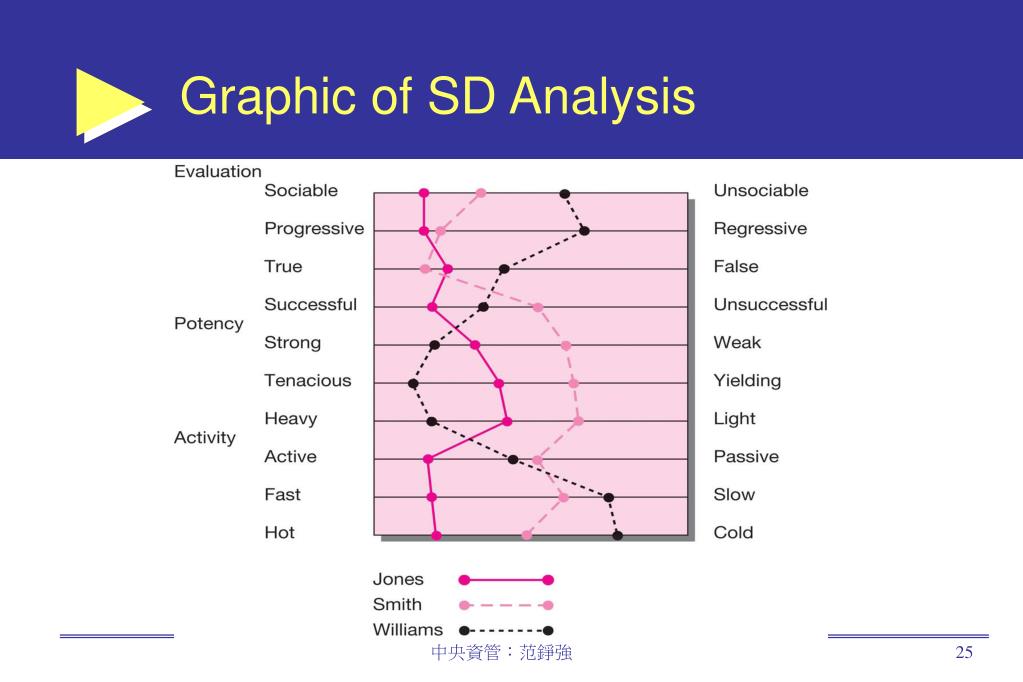 Graphic of SD Analysis

Evaluation
Sociable
Progressive
True
Successful
Potency
Strong
Tenacious
Heavy
Activity
Active
Fast
Hot

Unsociable
Regressive
False
Unsuccessful
Weak
Yielding
Light
Passive
Slow
Cold

Jones
Smith
Williams

中央資管：范錚強

25